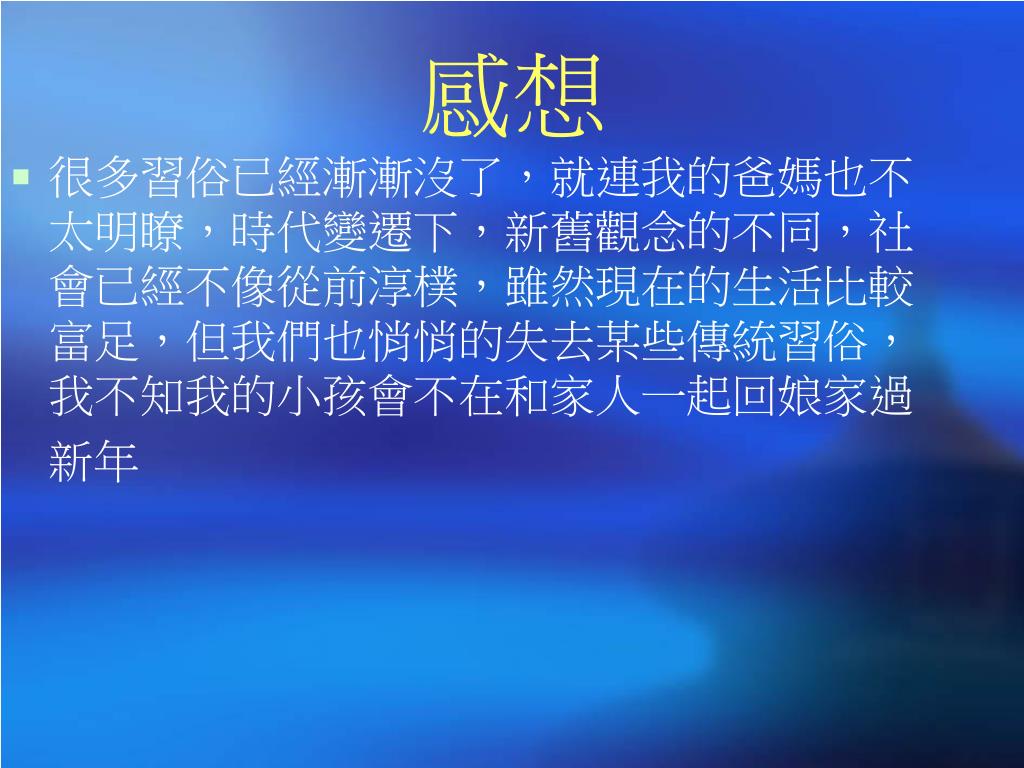 感想

很多習俗已經漸漸沒了，就連我的爸媽也不太明瞭，時代變遷下，新舊觀念的不同，社會已經不像從前淳樸，雖然現在的生活比較富足，但我們也悄悄的失去某些傳統習俗，我不知我的小孩會不在和家人一起回娘家過新年